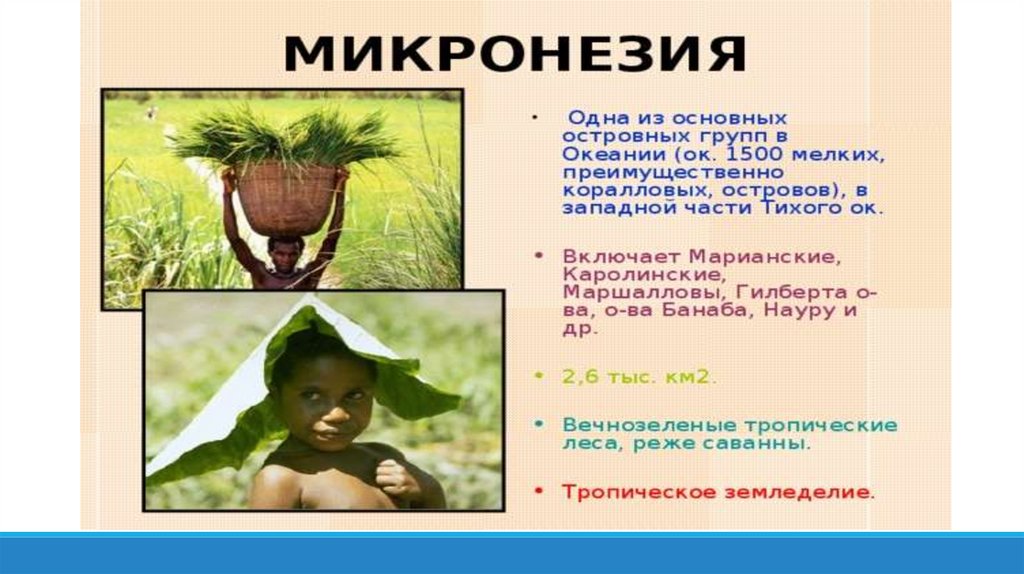 МИКРОНЕЗИЯ

• Одна из основных островных групп в Океании (ок. 1500 мелких, преимущественно коралловых, островов), в западной части Тихого ок.

• Включает Марианские, Каролинские, Маршалловы, Гилберта о-ва, о-ва Банаба, Науру и др.

• 2,6 тыс. км2.

• Вечнозеленые тропические леса, реже саванны.

• Тропическое земледелие.